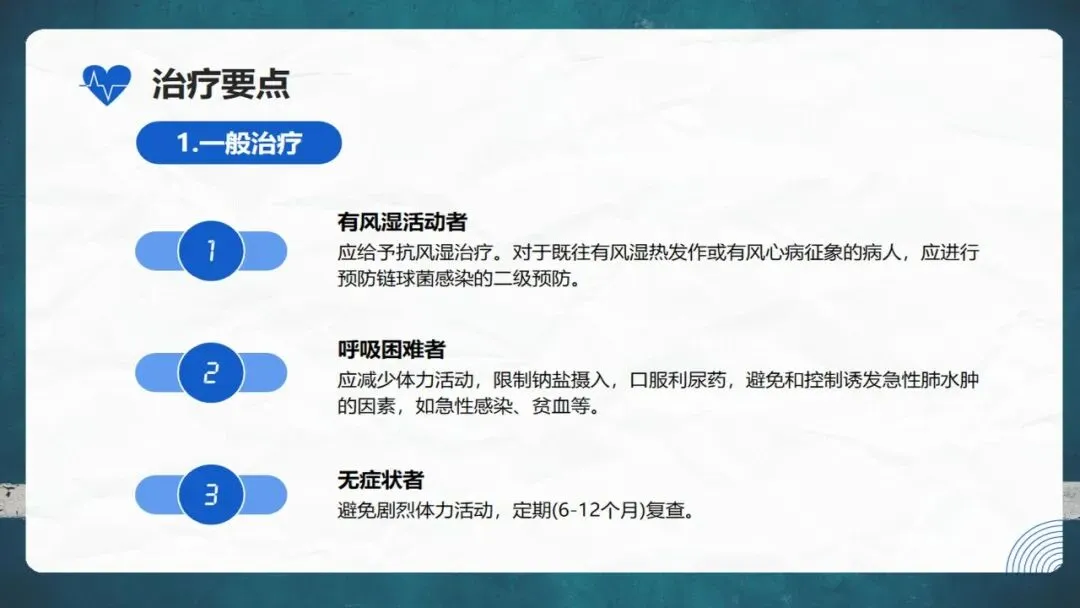 治疗要点

1.一般治疗

1

有风湿活动者

应给予抗风湿治疗。对于既往有风湿热发作或有风心病征象的病人，应进行预防链球菌感染的二级预防。

2

呼吸困难者

应减少体力活动，限制钠盐摄入，口服利尿药，避免和控制诱发急性肺水肿的因素，如急性感染、贫血等。

3

无症状者

避免剧烈体力活动，定期(6-12个月)复查。